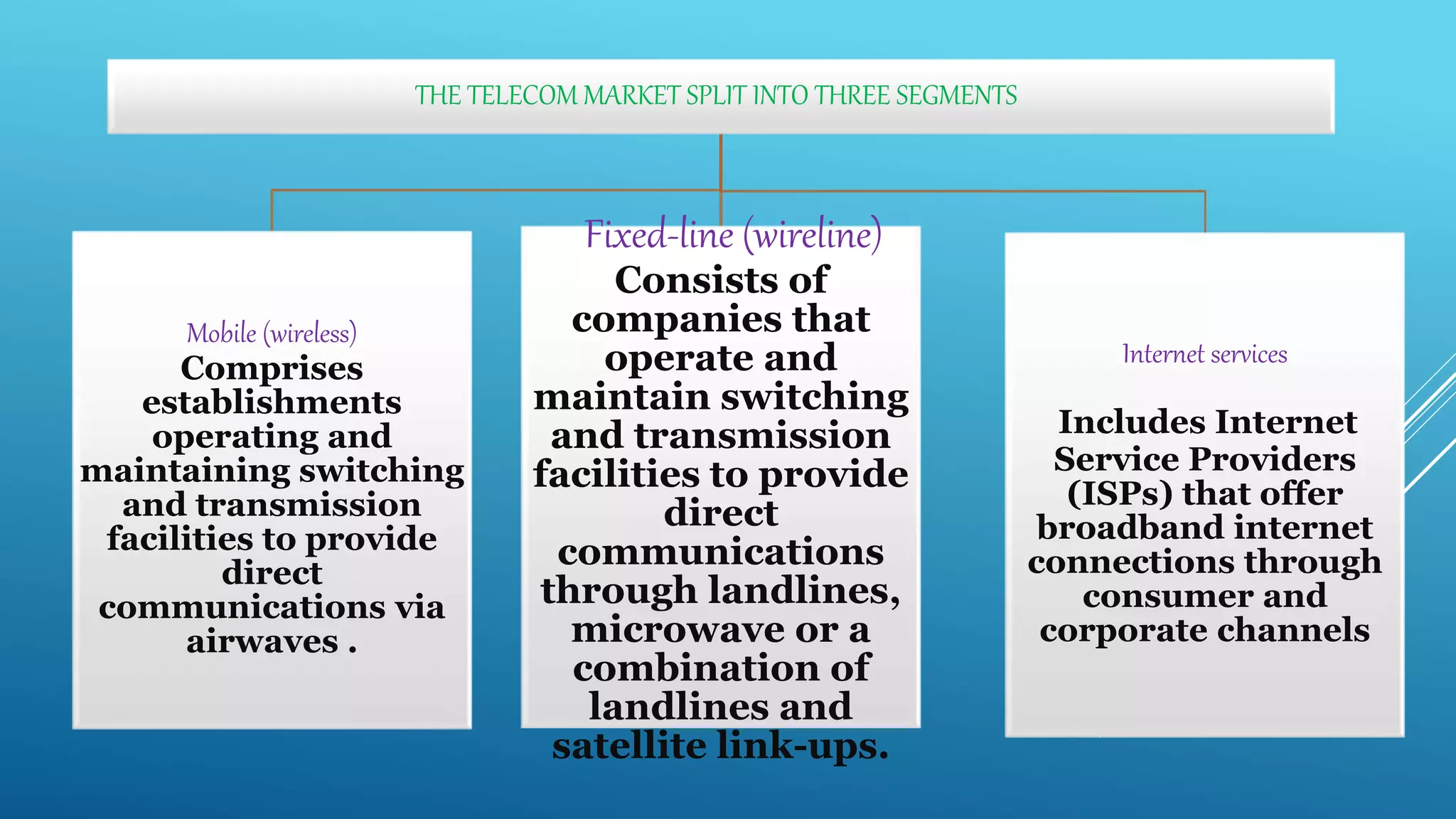 THE TELECOM MARKET SPLIT INTO THREE SEGMENTS

Mobile (wireless)
Comprises establishments operating and maintaining switching and transmission facilities to provide direct communications via airwaves .

Fixed-line (wireline)
Consists of companies that operate and maintain switching and transmission facilities to provide direct communications through landlines, microwave or a combination of landlines and satellite link-ups.

Internet services

Includes Internet Service Providers (ISPs) that offer broadband internet connections through consumer and corporate channels